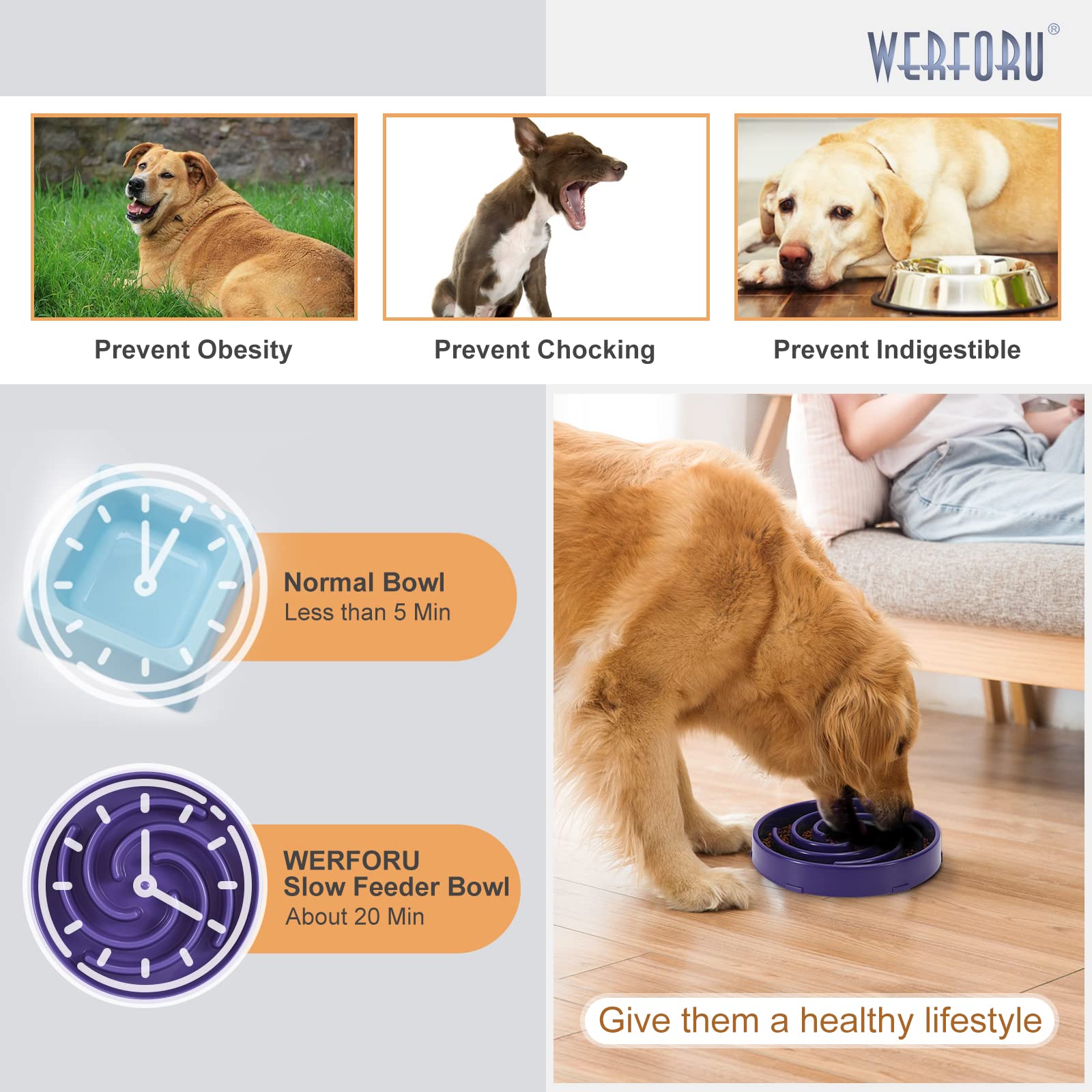 WERFORU®

Prevent Obesity

Prevent Chocking

Prevent Indigestible

Normal Bowl
Less than 5 Min

WERFORU
Slow Feeder Bowl
About 20 Min

Give them a healthy lifestyle